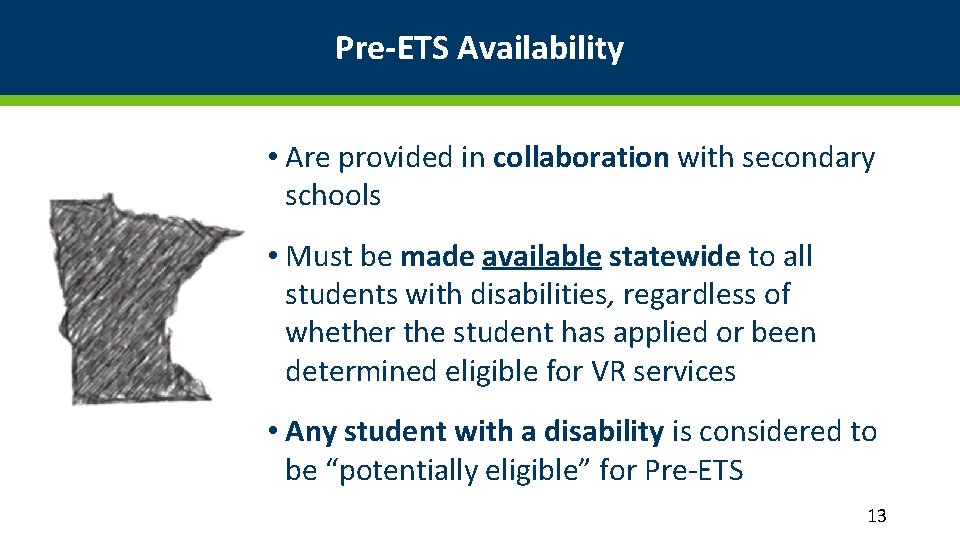 Pre-ETS Availability

• Are provided in collaboration with secondary schools

• Must be made available statewide to all students with disabilities, regardless of whether the student has applied or been determined eligible for VR services

• Any student with a disability is considered to be “potentially eligible” for Pre-ETS

13